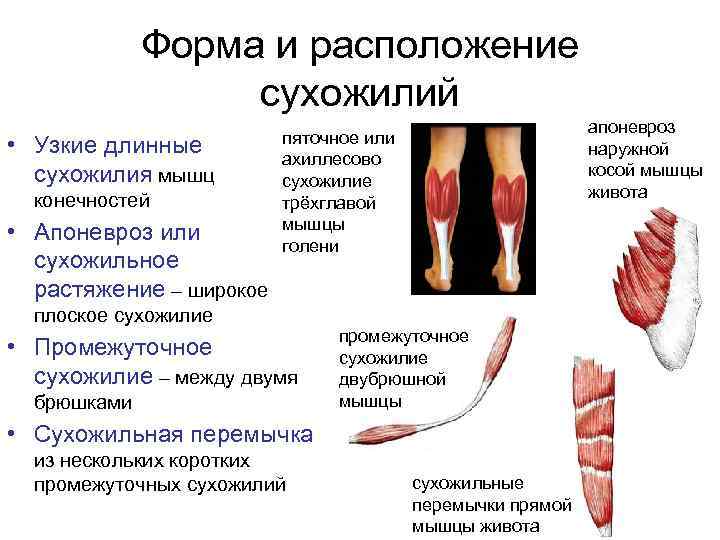 Форма и расположение сухожилий

• Узкие длинные сухожилия мышц конечностей
• Апоневроз или сухожильное растяжение – широкое плоское сухожилие
• Промежуточное сухожилие – между двумя брюшками
• Сухожильная перемычка из нескольких коротких промежуточных сухожилий

пяточное или ахиллесово сухожилие трёхглавой мышцы голени

апоневроз наружной косой мышцы живота

промежуточное сухожилие двубрюшной мышцы

сухожильные перемычки прямой мышцы живота